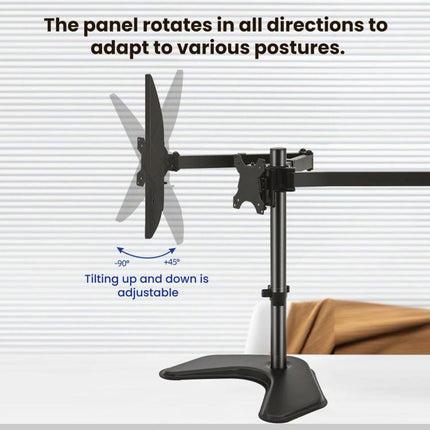 The panel rotates in all directions to adapt to various postures.

-90° +45°

Tilting up and down is adjustable